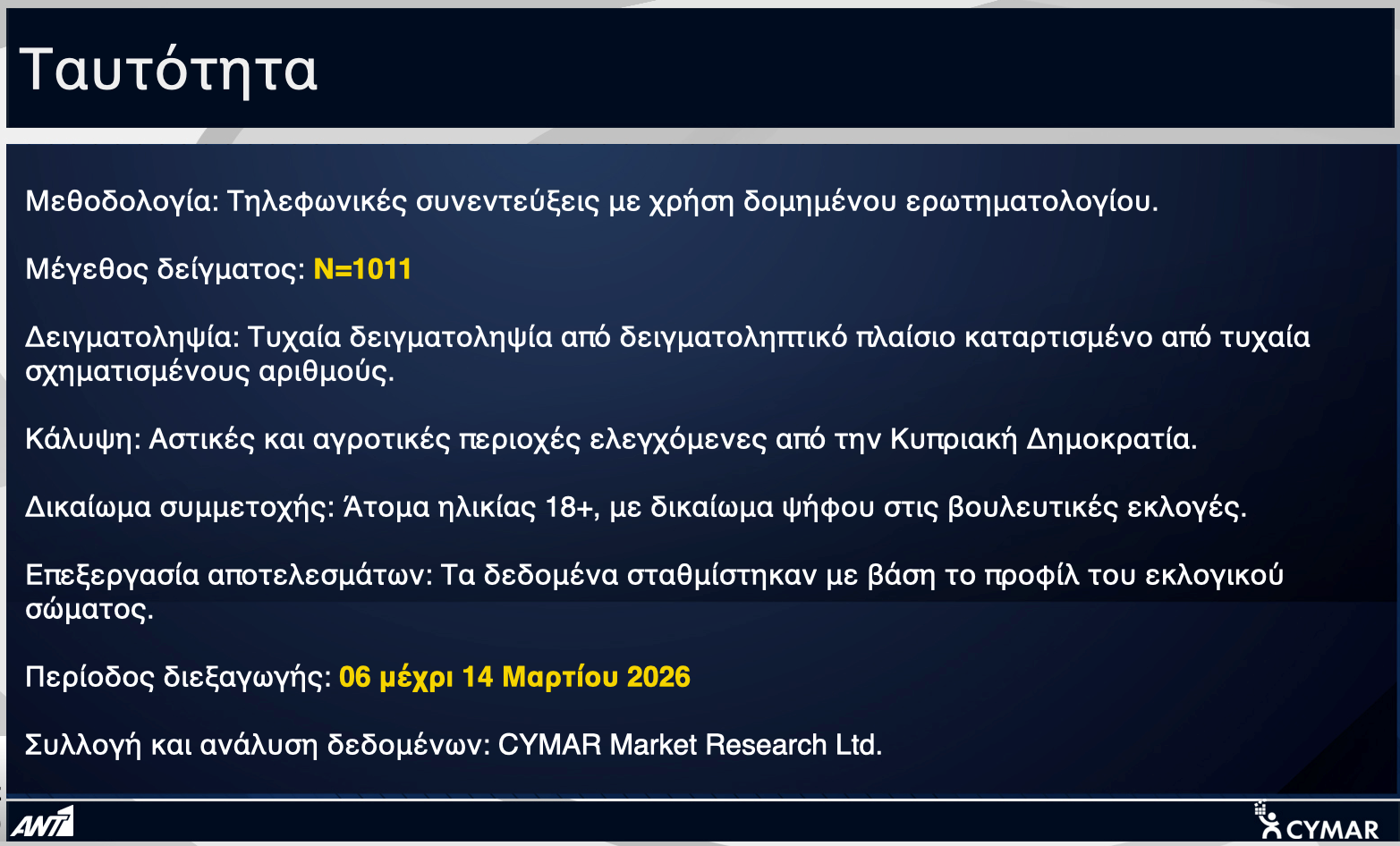 Ταυτότητα

Μεθοδολογία: Τηλεφωνικές συνεντεύξεις με χρήση δομημένου ερωτηματολογίου.

Μέγεθος δείγματος: N=1011

Δειγματοληψία: Τυχαία δειγματοληψία από δειγματοληπτικό πλαίσιο καταρτισμένο από τυχαία σχηματισμένους αριθμούς.

Κάλυψη: Αστικές και αγροτικές περιοχές ελεγχόμενες από την Κυπριακή Δημοκρατία.

Δικαίωμα συμμετοχής: Άτομα ηλικίας 18+, με δικαίωμα ψήφου στις βουλευτικές εκλογές.

Επεξεργασία αποτελεσμάτων: Τα δεδομένα σταθμίστηκαν με βάση το προφίλ του εκλογικού σώματος.

Περίοδος διεξαγωγής: 06 μέχρι 14 Μαρτίου 2026

Συλλογή και ανάλυση δεδομένων: CYMAR Market Research Ltd.

ANT1

CYMAR